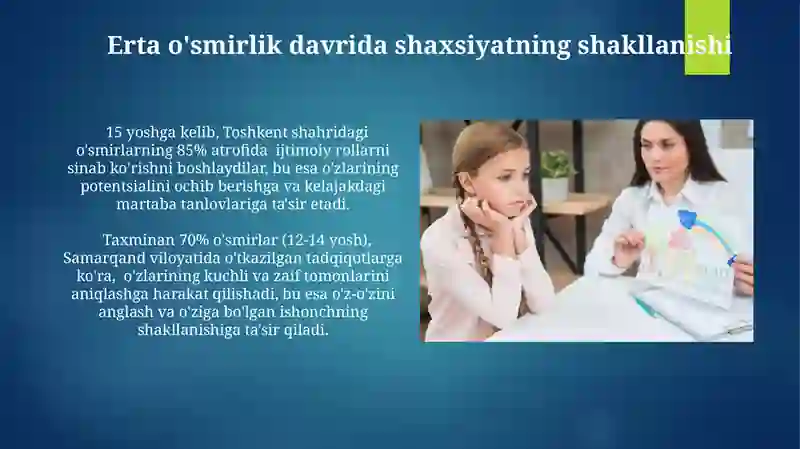 Erta o'smirlik davrida shaxsiyatning shakllanishi

15 yoshga kelib, Toshkent shahridagi o'smirlarning 85% atrofida ijtimoiy rollarni sinab ko'rishni boshlaydilar, bu esa o'zlarining potentsialini ochib berishga va kelajakdagi martaba tanlovlariga ta'sir etadi.

Taxminan 70% o'smirlar (12-14 yosh), Samarqand viloyatida o'tkazilgan tadqiqotlarga ko'ra, o'zlarining kuchli va zaif tomonlarini aniqlashga harakat qilishadi, bu esa o'z-o'zini anglash va o'ziga bo'lgan ishonchning shakllanishiga ta'sir qiladi.